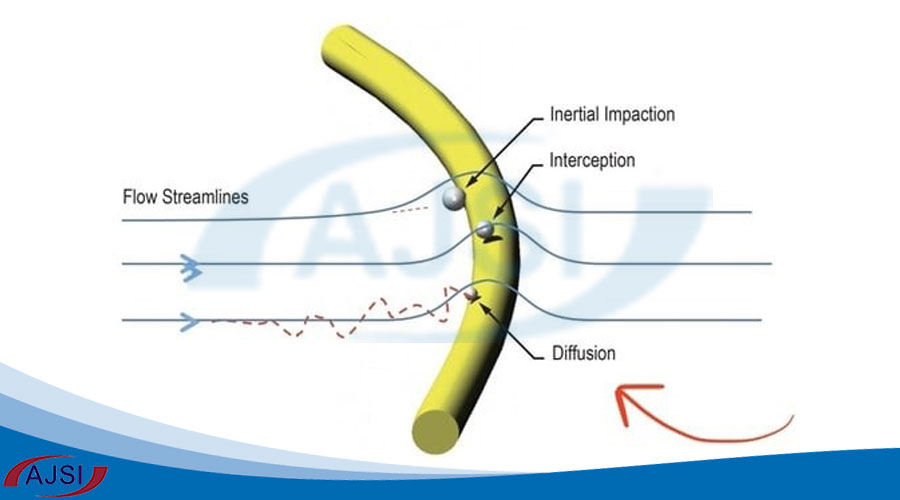 Inertial Impaction

Interception

Flow Streamlines

AJSI

Diffusion

AJSI